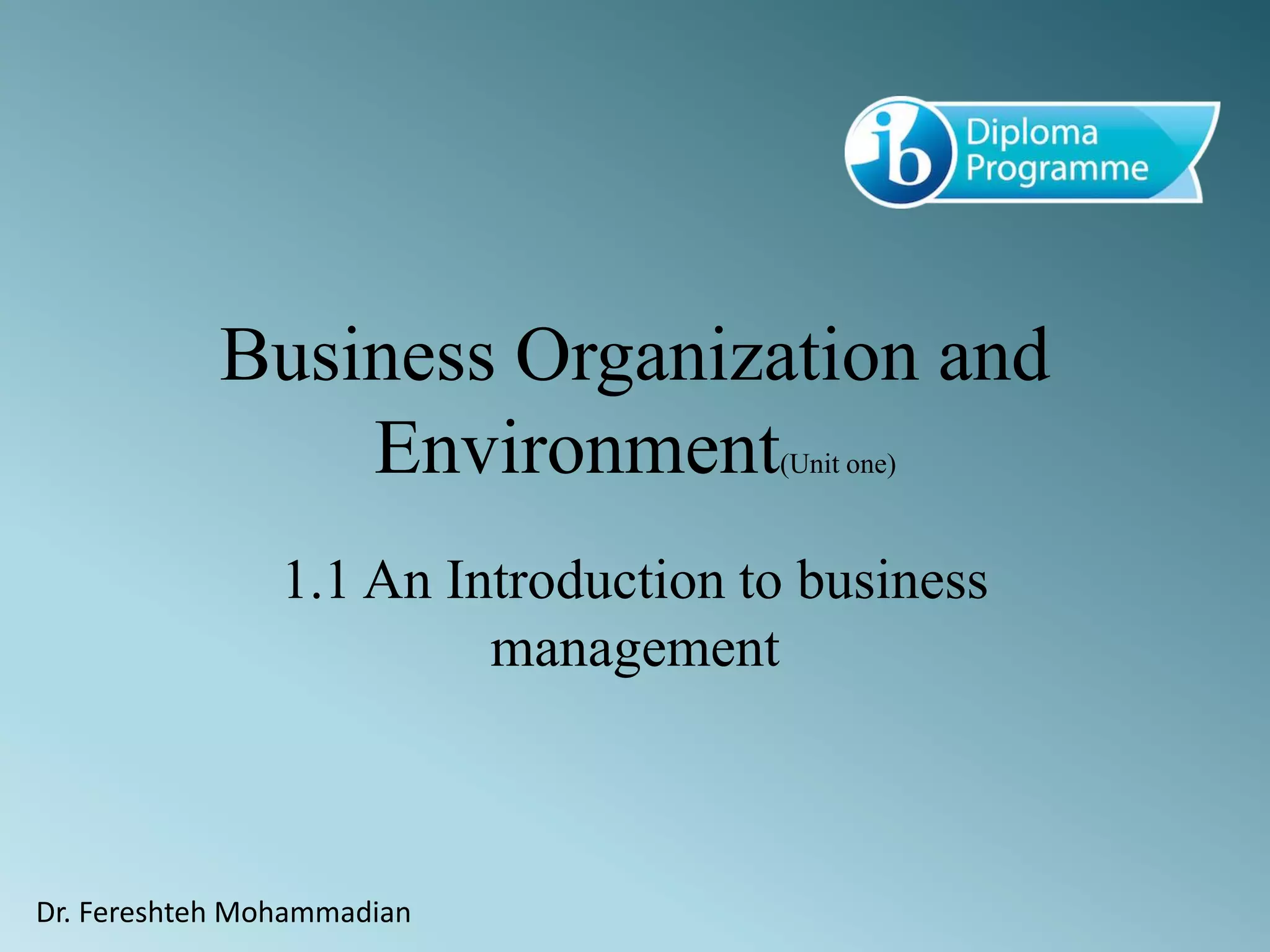 ib Diploma Programme

Business Organization and Environment(Unit one)

1.1 An Introduction to business management

Dr. Fereshteh Mohammadian